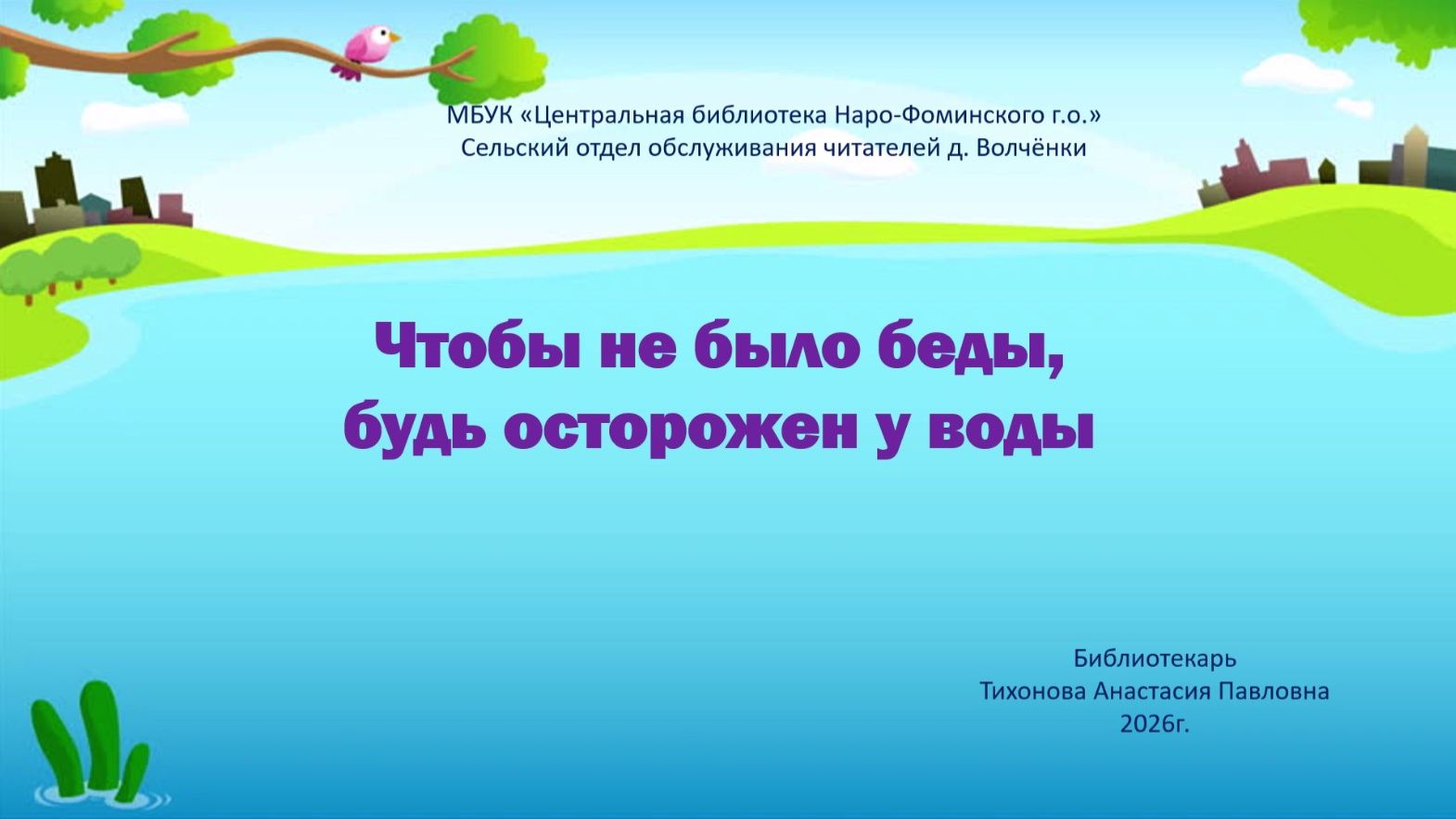 МБУК «Центральная библиотека Наро-Фоминского г.о.»
Сельский отдел обслуживания читателей д. Волчёнки

Чтобы не было беды,
будь осторожен у воды

Библиотекарь
Тихонова Анастасия Павловна
2026г.